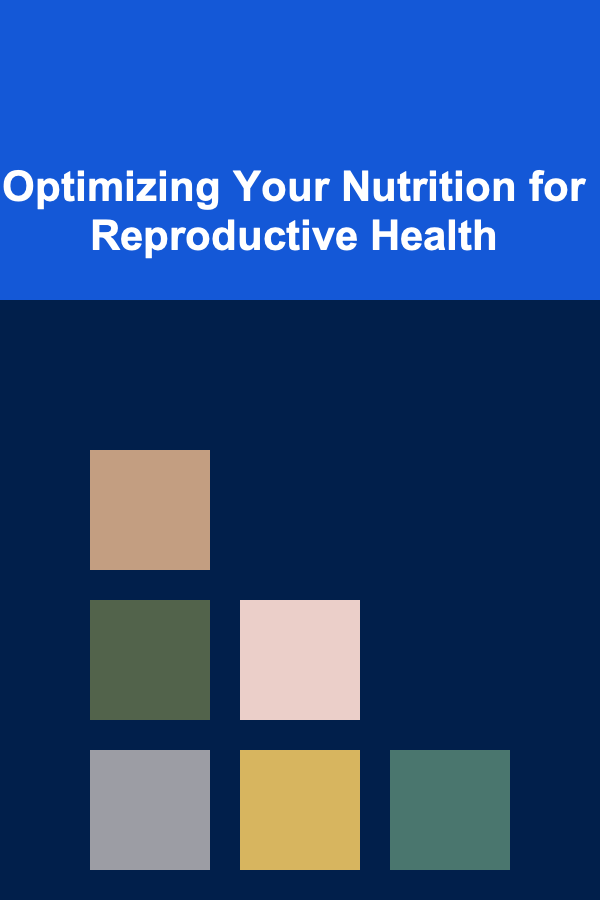 Optimizing Your Nutrition for Reproductive Health